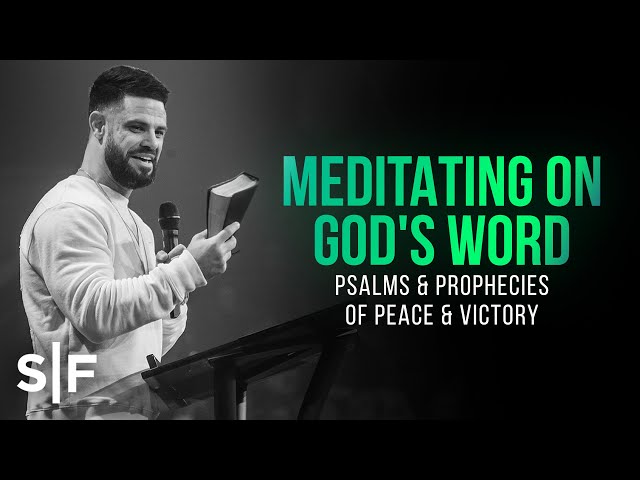 MEDITATING ON GOD'S WORD

PSALMS & PROPHECIES OF PEACE & VICTORY

S|F